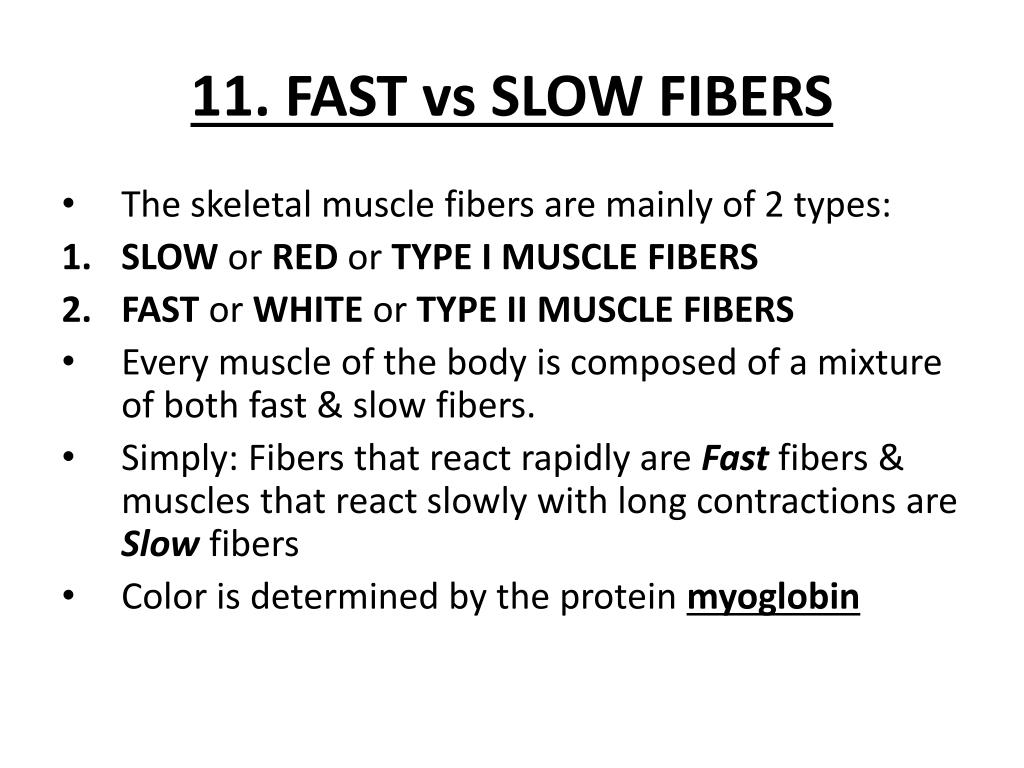 11. FAST vs SLOW FIBERS

• The skeletal muscle fibers are mainly of 2 types:
1. SLOW or RED or TYPE I MUSCLE FIBERS
2. FAST or WHITE or TYPE II MUSCLE FIBERS
• Every muscle of the body is composed of a mixture of both fast & slow fibers.
• Simply: Fibers that react rapidly are Fast fibers & muscles that react slowly with long contractions are Slow fibers
• Color is determined by the protein myoglobin